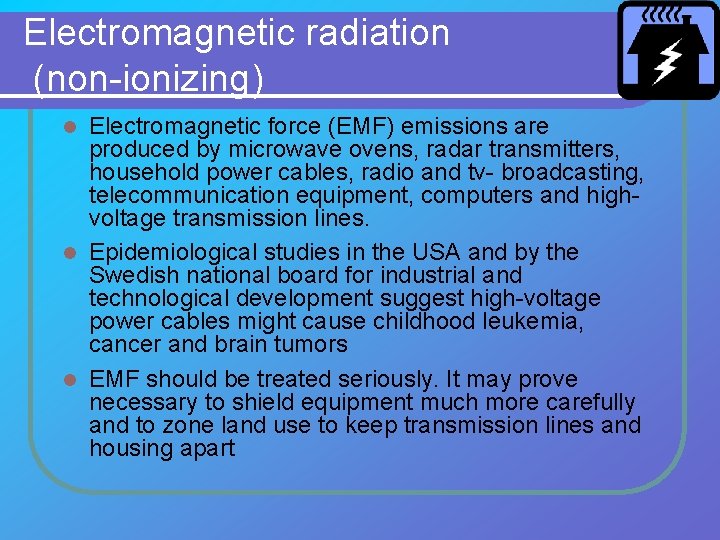 Electromagnetic radiation (non-ionizing)

- Electromagnetic force (EMF) emissions are produced by microwave ovens, radar transmitters, household power cables, radio and tv- broadcasting, telecommunication equipment, computers and high-voltage transmission lines.
- Epidemiological studies in the USA and by the Swedish national board for industrial and technological development suggest high-voltage power cables might cause childhood leukemia, cancer and brain tumors
- EMF should be treated seriously. It may prove necessary to shield equipment much more carefully and to zone land use to keep transmission lines and housing apart